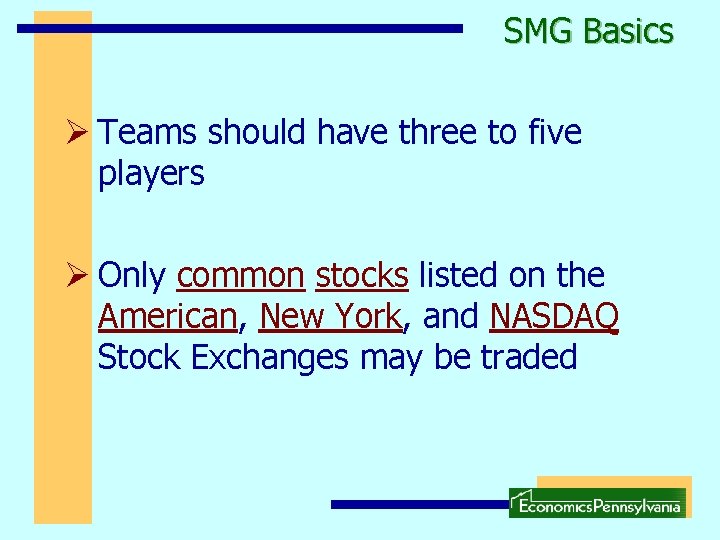 SMG Basics

➢ Teams should have three to five players

➢ Only common stocks listed on the American, New York, and NASDAQ Stock Exchanges may be traded

EconomicsPennsylvania